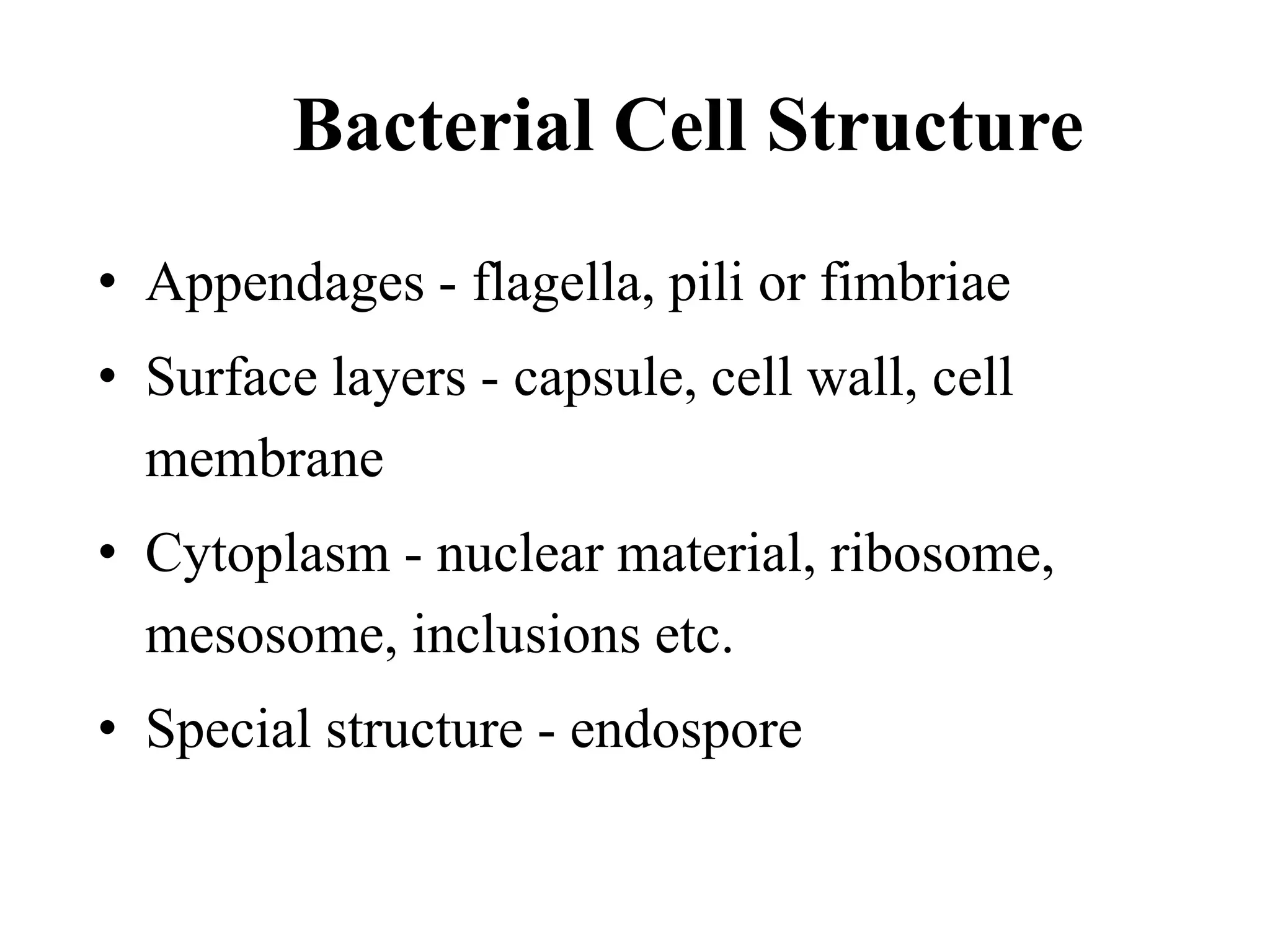 Bacterial Cell Structure

• Appendages - flagella, pili or fimbriae
• Surface layers - capsule, cell wall, cell membrane
• Cytoplasm - nuclear material, ribosome, mesosome, inclusions etc.
• Special structure - endospore